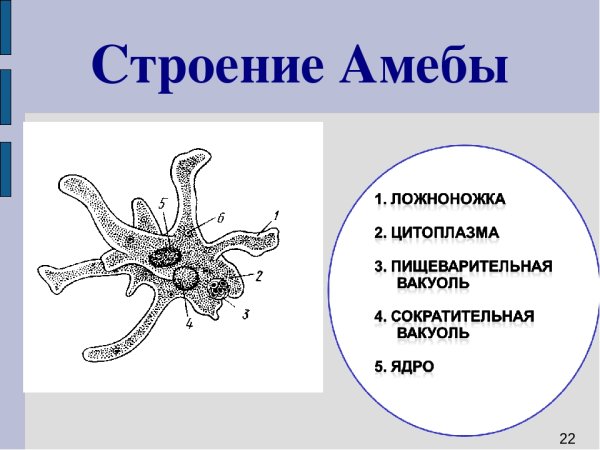 Строение Амебы

5
6
1
2
3
4

1. ЛОЖНОНОЖКА

2. ЦИТОПЛАЗМА

3. ПИЩЕВАРИТЕЛЬНАЯ ВАКУОЛЬ

4. СОКРАТИТЕЛЬНАЯ ВАКУОЛЬ

5. ЯДРО

22